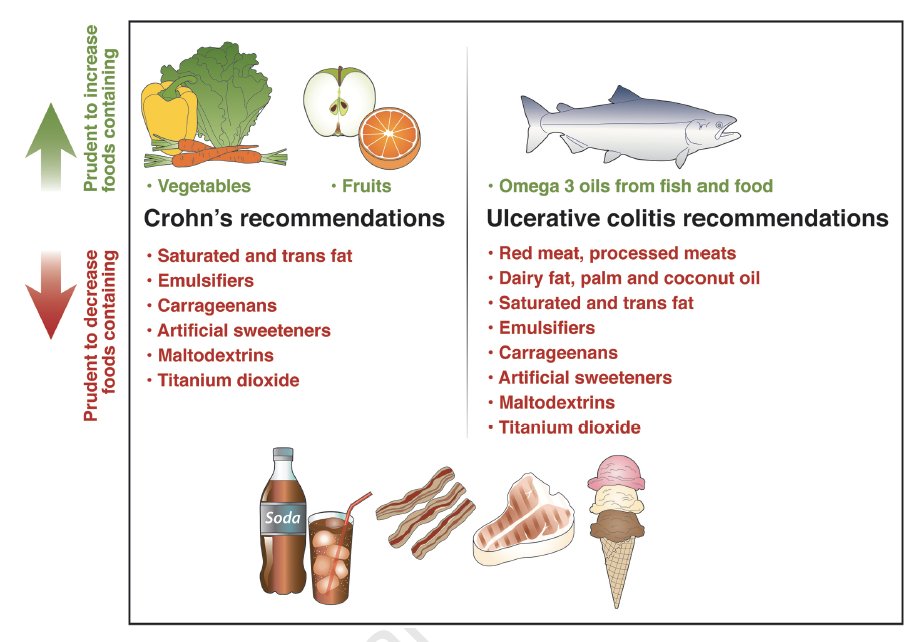 Prudent to increase foods containing

Prudent to decrease foods containing

• Vegetables • Fruits

Crohn's recommendations

• Saturated and trans fat
• Emulsifiers
• Carrageenans
• Artificial sweeteners
• Maltodextrins
• Titanium dioxide

• Omega 3 oils from fish and food

Ulcerative colitis recommendations

• Red meat, processed meats
• Dairy fat, palm and coconut oil
• Saturated and trans fat
• Emulsifiers
• Carrageenans
• Artificial sweeteners
• Maltodextrins
• Titanium dioxide

Soda